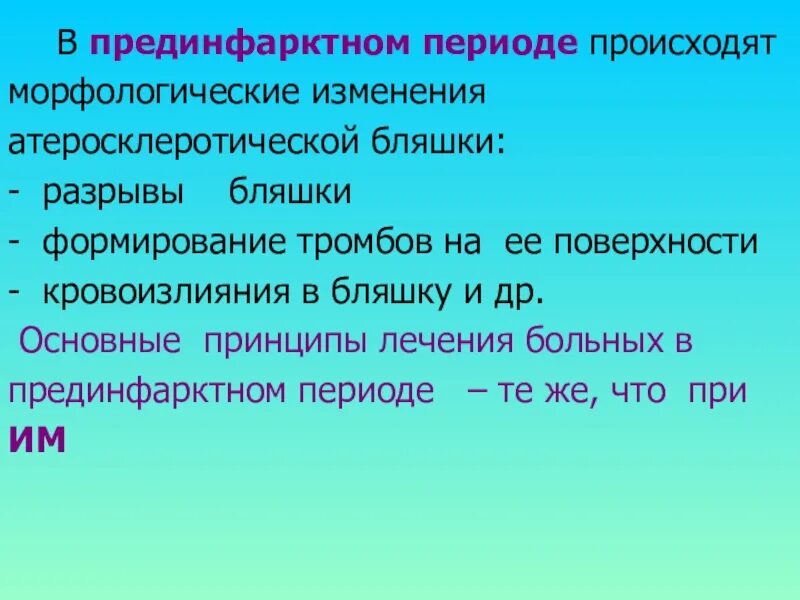 В прединфарктном периоде происходят морфологические изменения атеросклеротической бляшки:
- разрывы бляшки
- формирование тромбов на ее поверхности
- кровоизлияния в бляшку и др.

Основные принципы лечения больных в прединфарктном периоде – те же, что при ИМ